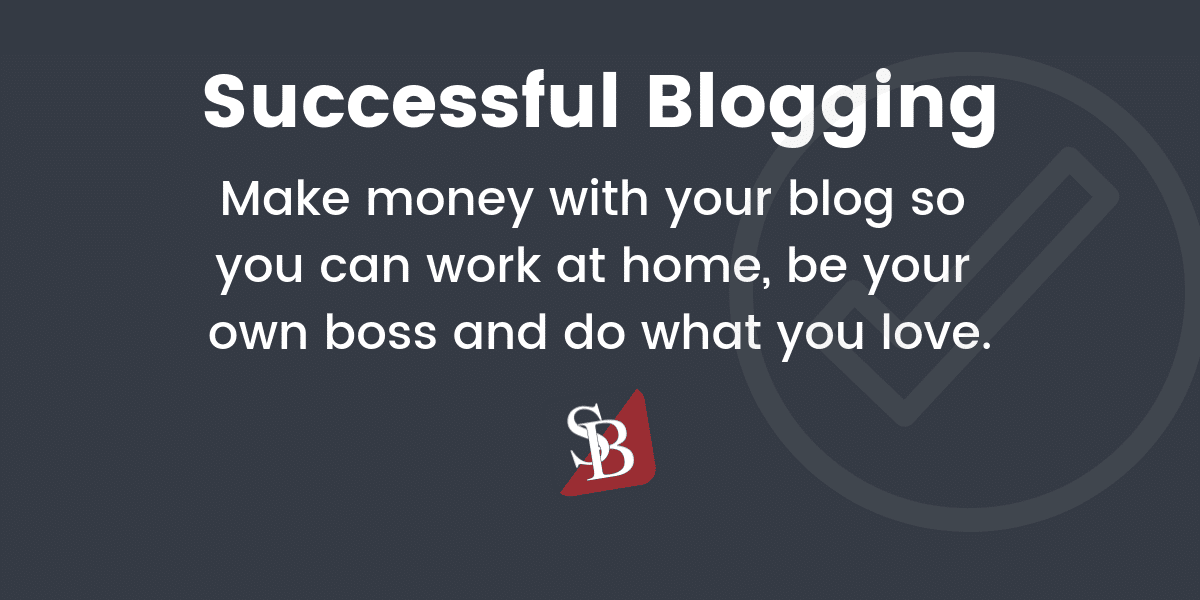 Successful Blogging

Make money with your blog so you can work at home, be your own boss and do what you love.

SB